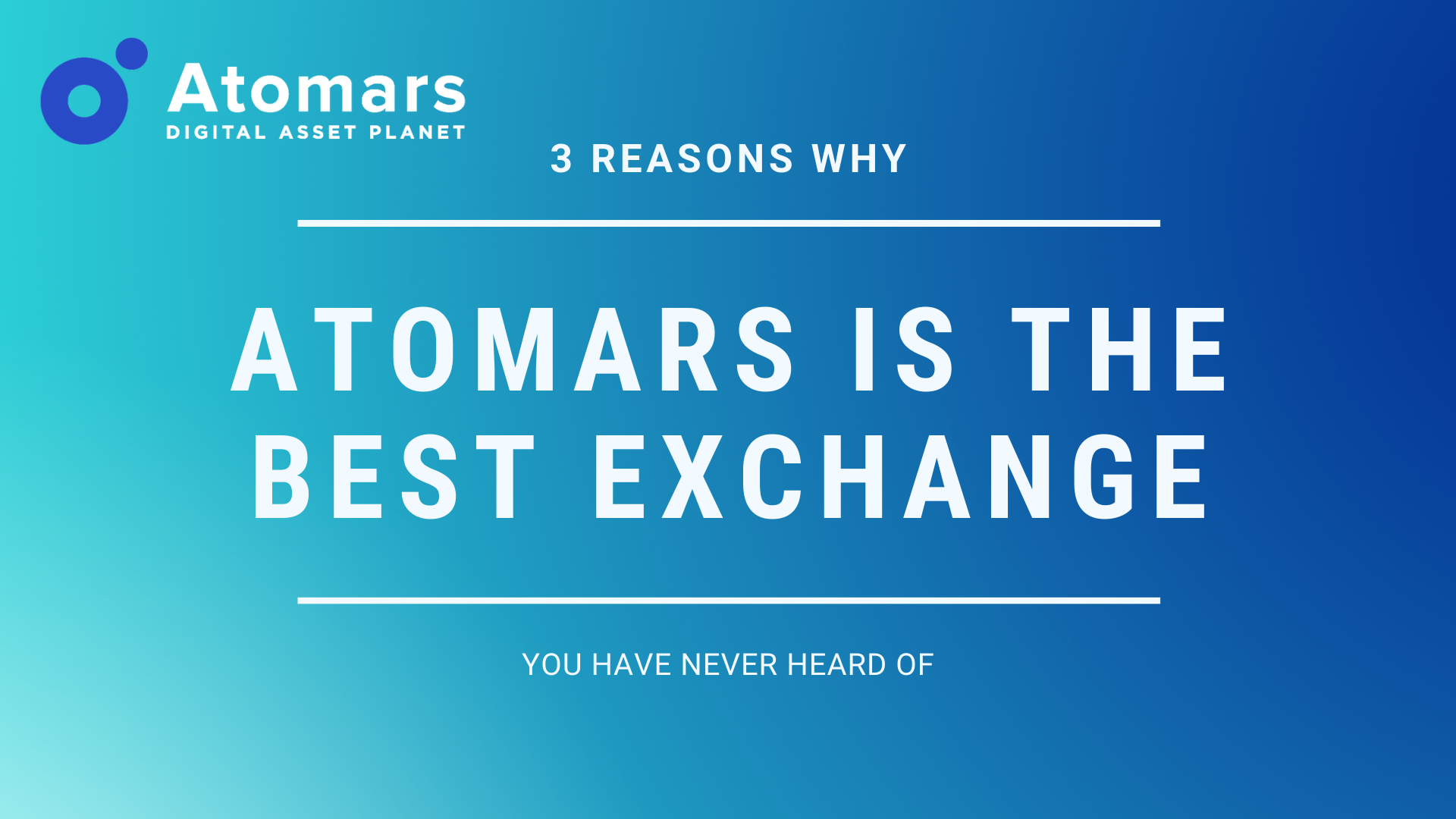 Atomars
DIGITAL ASSET PLANET

3 REASONS WHY

ATOMARS IS THE BEST EXCHANGE

YOU HAVE NEVER HEARD OF